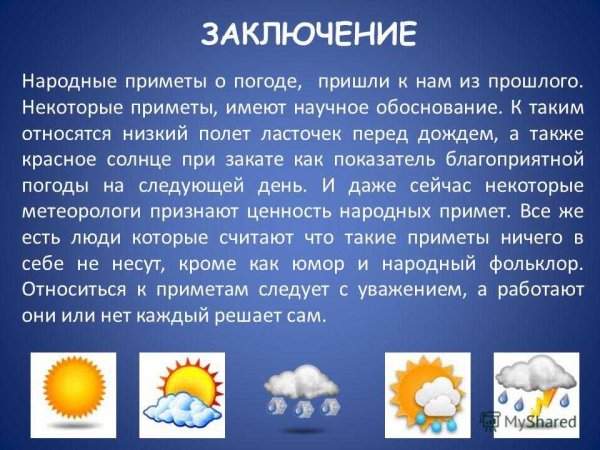 ЗАКЛЮЧЕНИЕ

Народные приметы о погоде, пришли к нам из прошлого. Некоторые приметы, имеют научное обоснование. К таким относятся низкий полет ласточек перед дождем, а также красное солнце при закате как показатель благоприятной погоды на следующей день. И даже сейчас некоторые метеорологи признают ценность народных примет. Все же есть люди которые считают что такие приметы ничего в себе не несут, кроме как юмор и народный фольклор. Относиться к приметам следует с уважением, а работают они или нет каждый решает сам.

MyShared